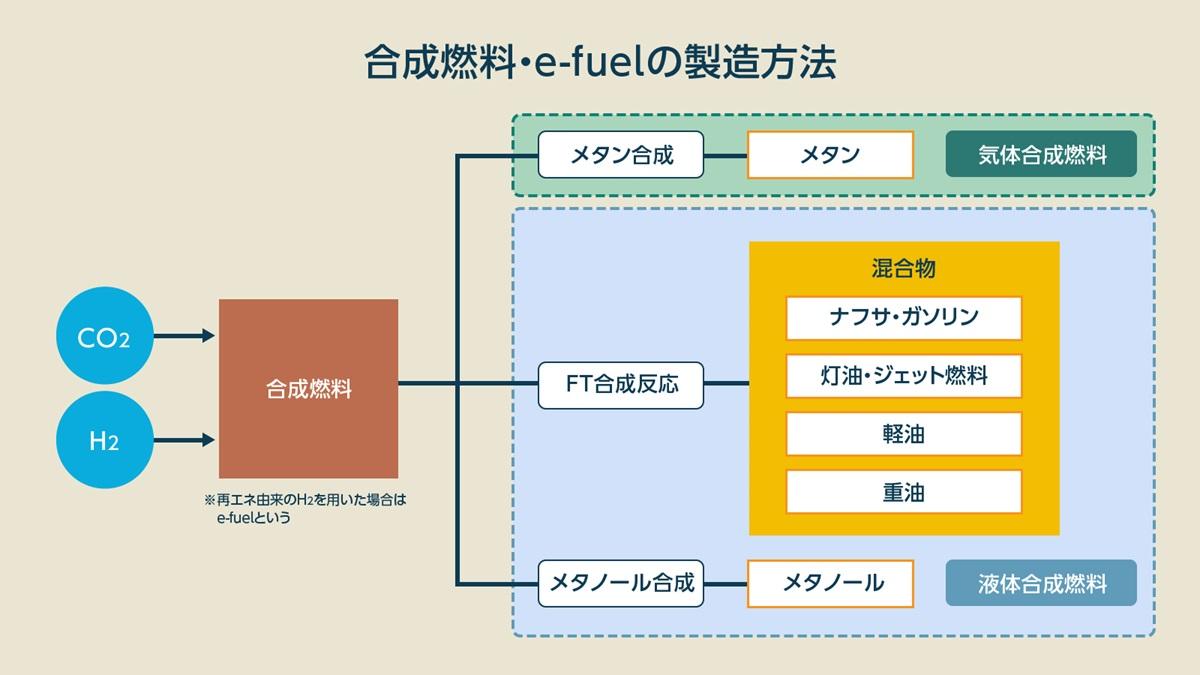 合成燃料・e-fuelの製造方法

$CO_2$

$H_2$

合成燃料

※再エネ由来の$H_2$を用いた場合は e-fuelという

メタン合成

メタン

気体合成燃料

FT合成反応

混合物

ナフサ・ガソリン

灯油・ジェット燃料

軽油

重油

メタノール合成

メタノール

液体合成燃料